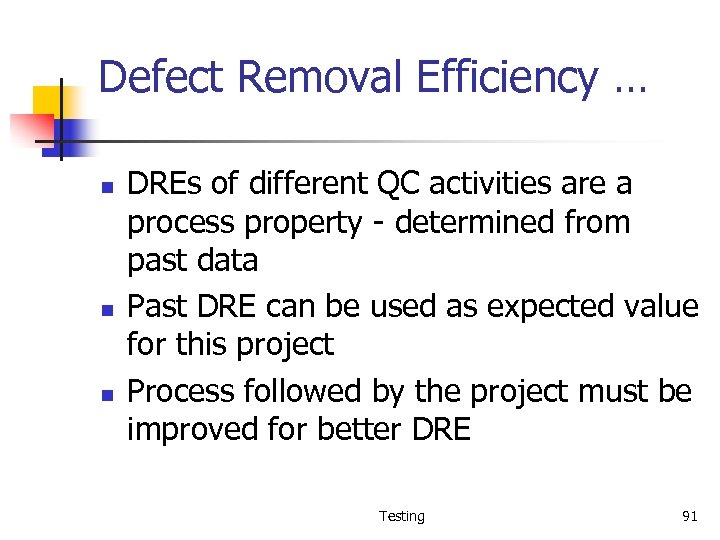 Defect Removal Efficiency …

- DREs of different QC activities are a process property - determined from past data
- Past DRE can be used as expected value for this project
- Process followed by the project must be improved for better DRE

Testing

91